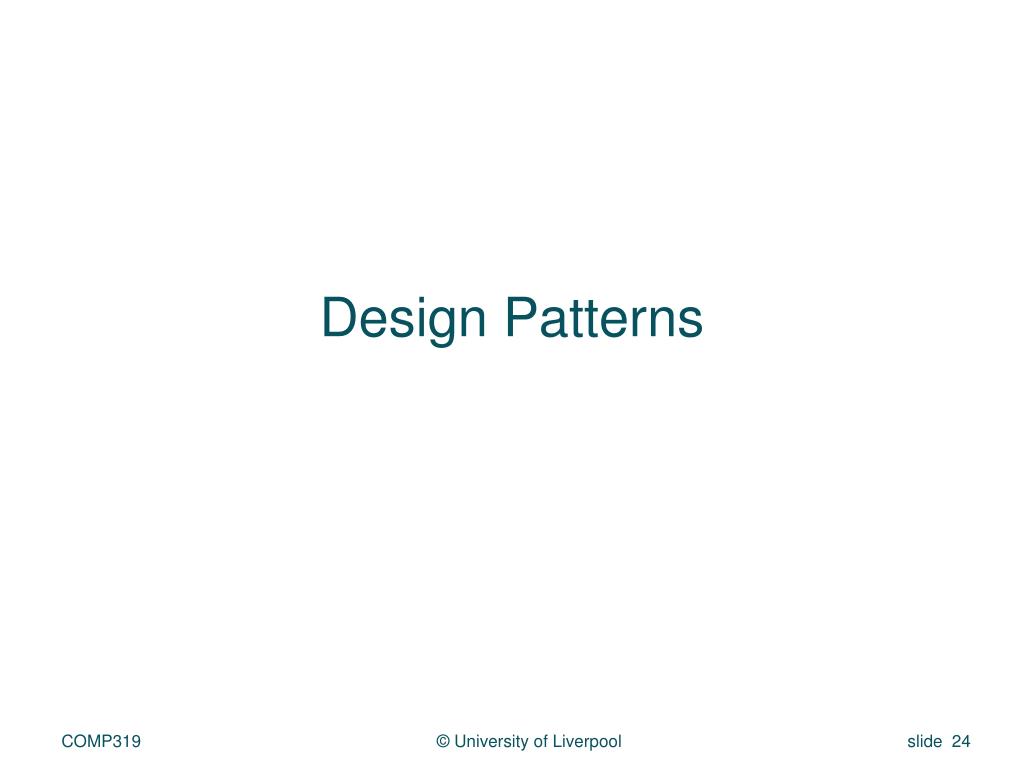 Design Patterns

COMP319

© University of Liverpool

slide 24